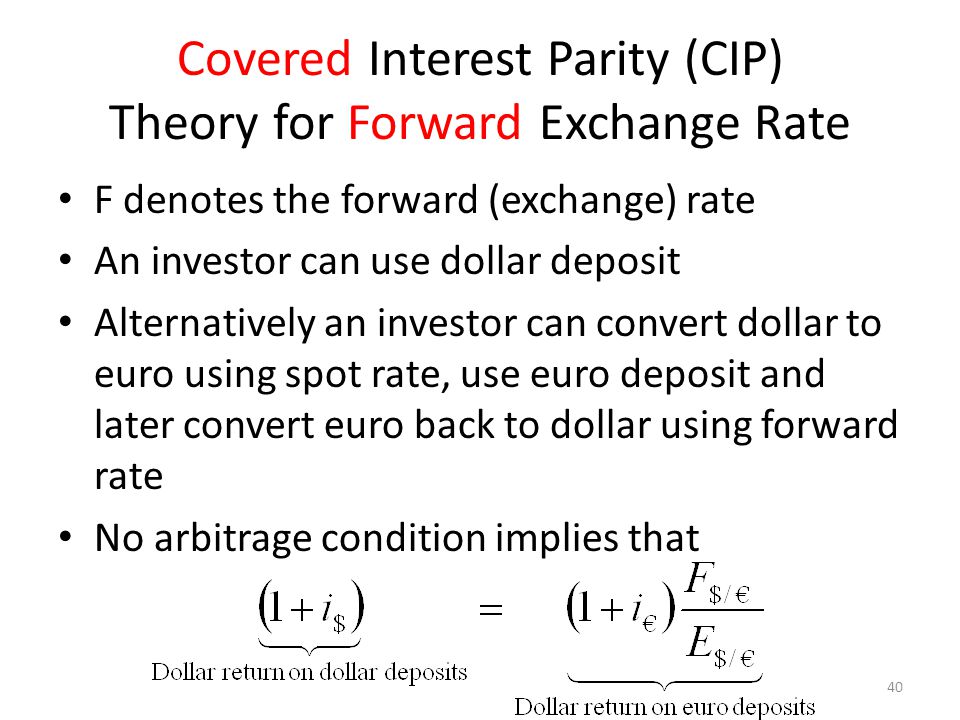 Covered Interest Parity (CIP) Theory for Forward Exchange Rate

• F denotes the forward (exchange) rate
• An investor can use dollar deposit
• Alternatively an investor can convert dollar to euro using spot rate, use euro deposit and later convert euro back to dollar using forward rate
• No arbitrage condition implies that

$\underbrace{(1+i_{\$})}_{\text{Dollar return on dollar deposits}} = \underbrace{(1+i_{€})\frac{F_{\$/€}}{E_{\$/€}}}_{\text{Dollar return on euro deposits}}$

40